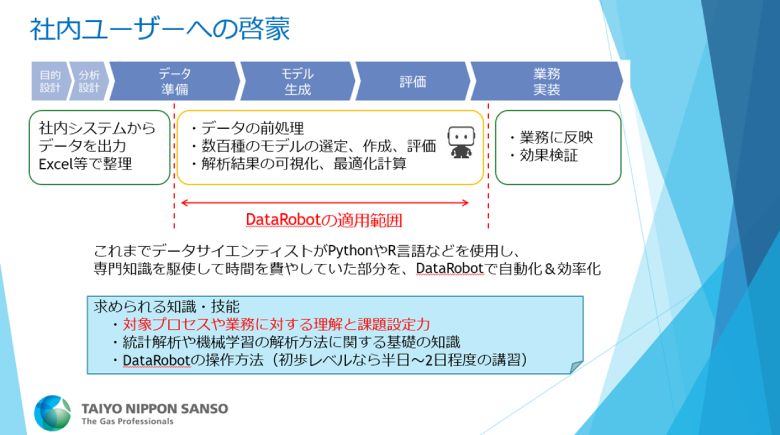 社内ユーザーへの啓蒙

目的設計

分析設計

データ準備

モデル生成

評価

業務実装

社内システムからデータを出力
Excel等で整理

・データの前処理
・数百種のモデルの選定、作成、評価
・解析結果の可視化、最適化計算

・業務に反映
・効果検証

DataRobotの適用範囲

これまでデータサイエンティストがPythonやR言語などを使用し、専門知識を駆使して時間を費やしていた部分を、DataRobotで自動化＆効率化

求められる知識・技能
・対象プロセスや業務に対する理解と課題設定力
・統計解析や機械学習の解析方法に関する基礎の知識
・DataRobotの操作方法（初歩レベルなら半日～2日程度の講習）

TAIYO NIPPON SANSO
The Gas Professionals